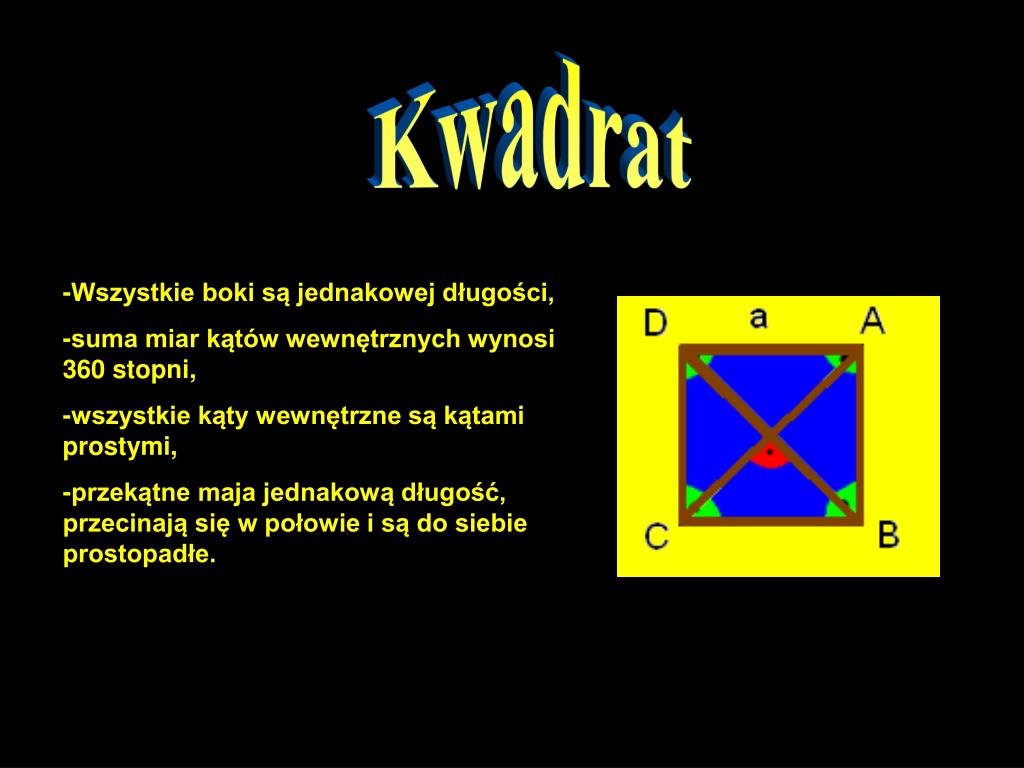 Kwadrat

-Wszystkie boki są jednakowej długości,

-suma miar kątów wewnętrznych wynosi 360 stopni,

-wszystkie kąty wewnętrzne są kątami prostymi,

-przekątne maja jednakową długość, przecinają się w połowie i są do siebie prostopadłe.

D a A

C B